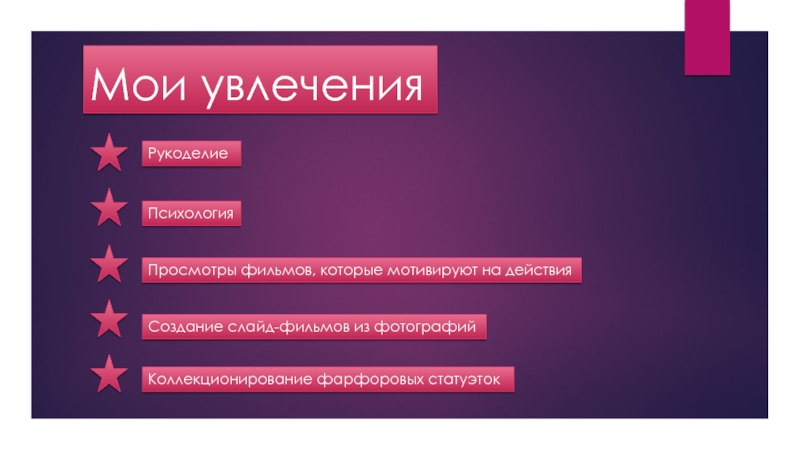 Мои увлечения

Рукоделие

Психология

Просмотры фильмов, которые мотивируют на действия

Создание слайд-фильмов из фотографий

Коллекционирование фарфоровых статуэток